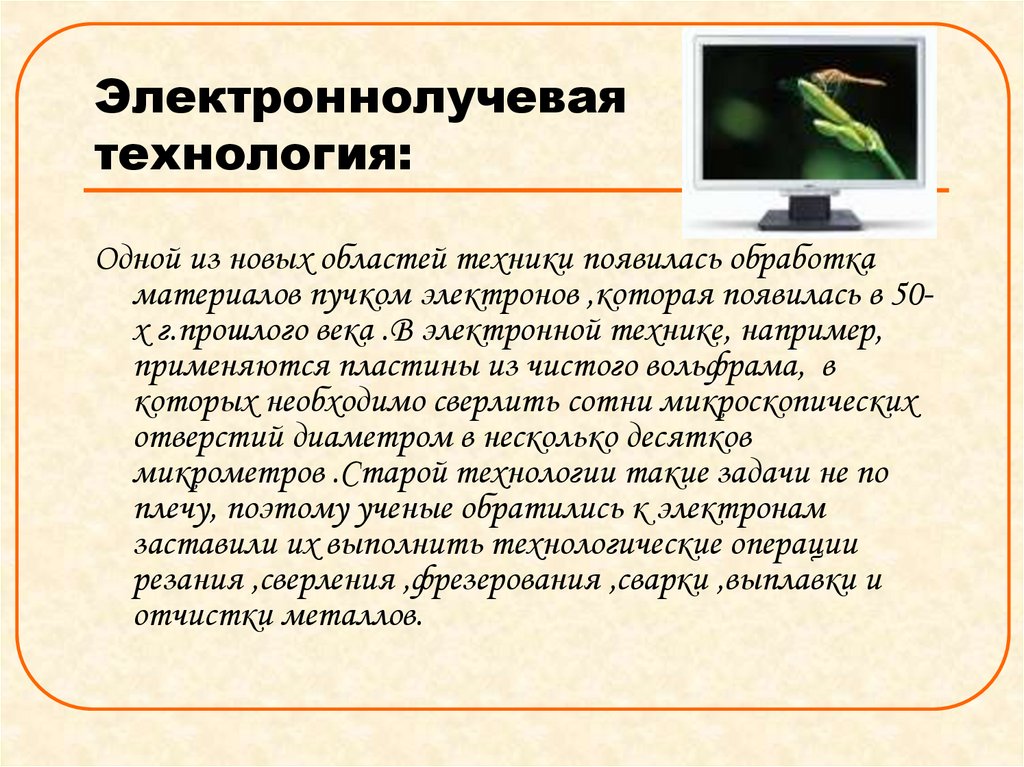 Электроннолучевая технология:

Одной из новых областей техники появилась обработка материалов пучком электронов ,которая появилась в 50-х г.прошлого века .В электронной технике, например, применяются пластины из чистого вольфрама, в которых необходимо сверлить сотни микроскопических отверстий диаметром в несколько десятков микрометров .Старой технологии такие задачи не по плечу, поэтому ученые обратились к электронам заставили их выполнить технологические операции резания ,сверления ,фрезерования ,сварки ,выплавки и отчистки металлов.